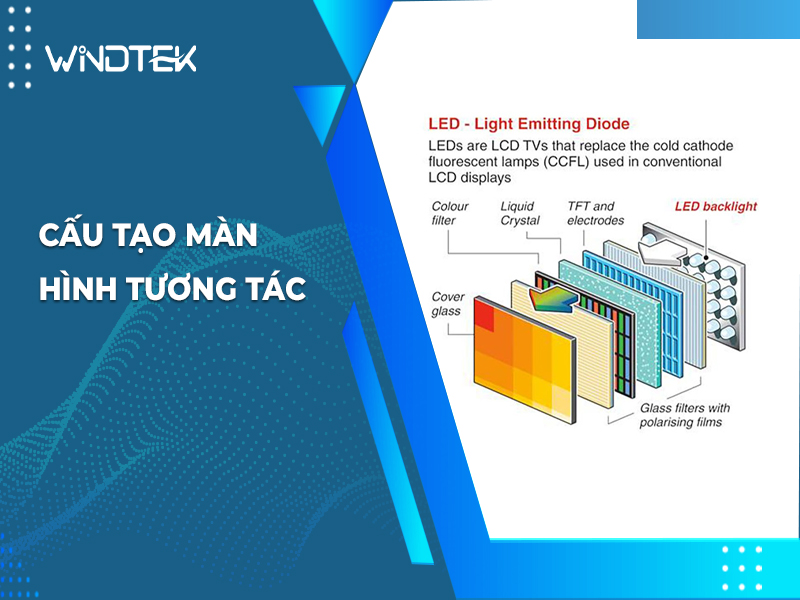 WINDTEK

CẤU TẠO MÀN HÌNH TƯƠNG TÁC

LED - Light Emitting Diode

LEDs are LCD TVs that replace the cold cathode fluorescent lamps (CCFL) used in conventional LCD displays

Colour filter

Liquid Crystal

TFT and electrodes

LED backlight

Cover glass

Glass filters with polarising films